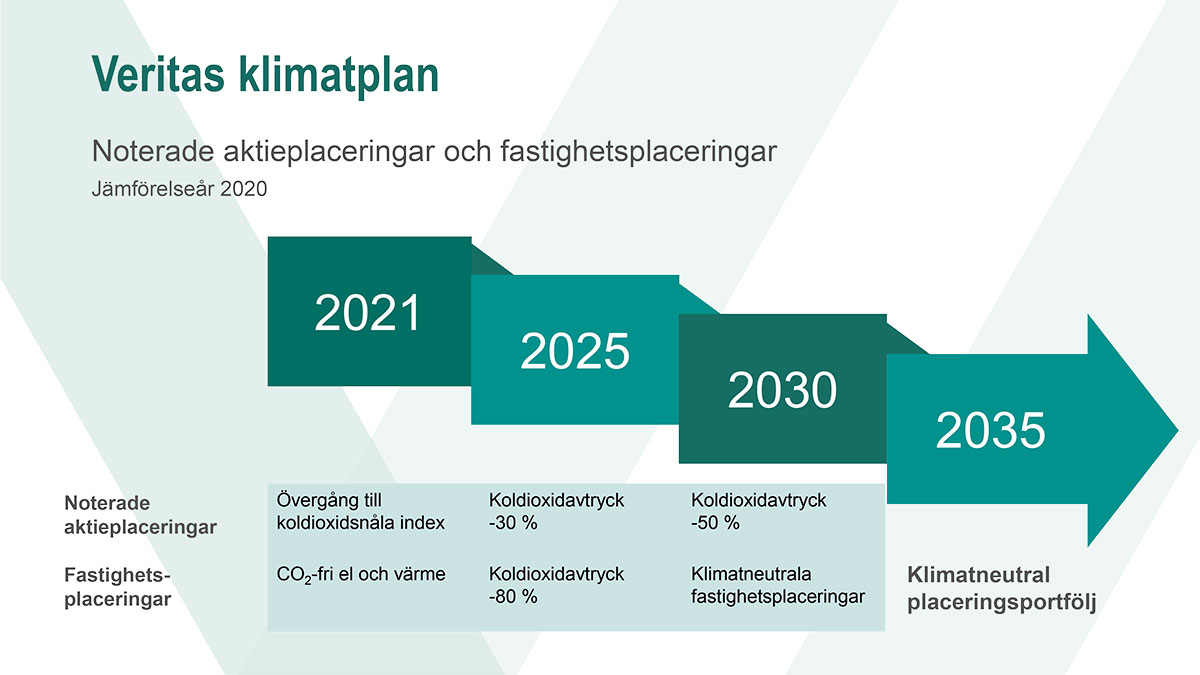 Veritas klimatplan

Noterade aktieplaceringar och fastighetsplaceringar

Jämförelseår 2020

2021

2025

2030

2035

| | | | |
|---|---|---|---|
| Noterade aktieplaceringar | Övergång till koldioxidsnåla index | Koldioxidavtryck -30 % | Koldioxidavtryck -50 % |
| Fastighets-placeringar | $CO_2$-fri el och värme | Koldioxidavtryck -80 % | Klimatneutrala fastighetsplaceringar |

Klimatneutral placeringsportfölj